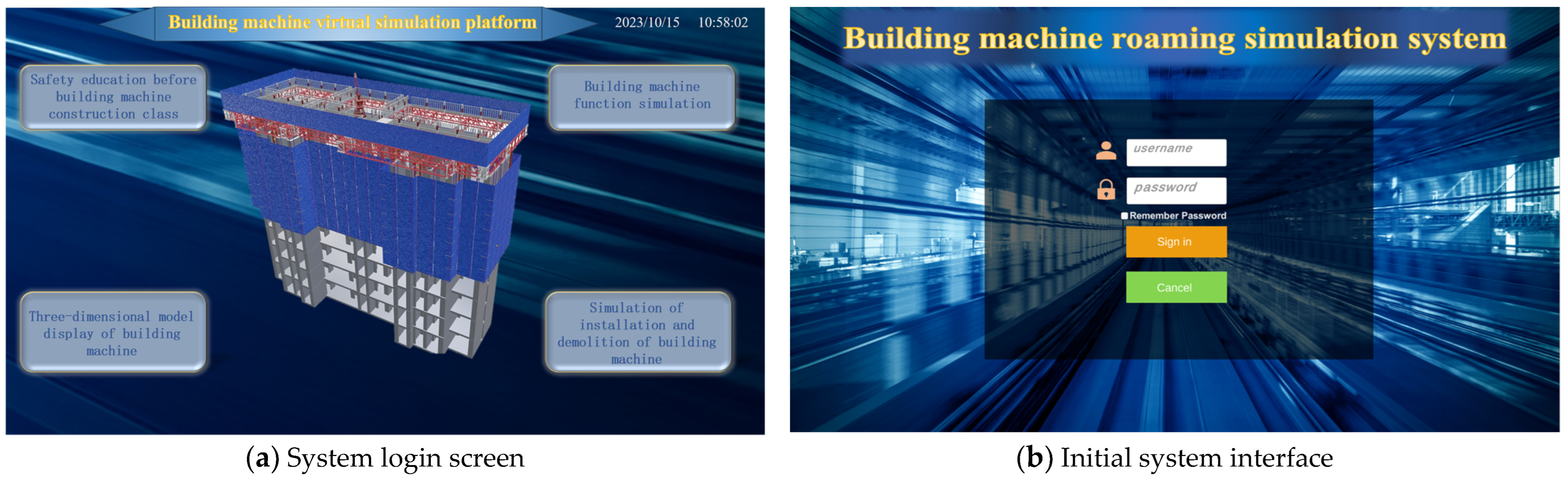 Building machine virtual simulation platform

2023/10/15 10:58:02

Safety education before building machine construction class

Building machine function simulation

Three-dimensional model display of building machine

Simulation of installation and demolition of building machine

(a) System login screen

Building machine roaming simulation system

username

password

Remember Password

Sign in

Cancel

(b) Initial system interface